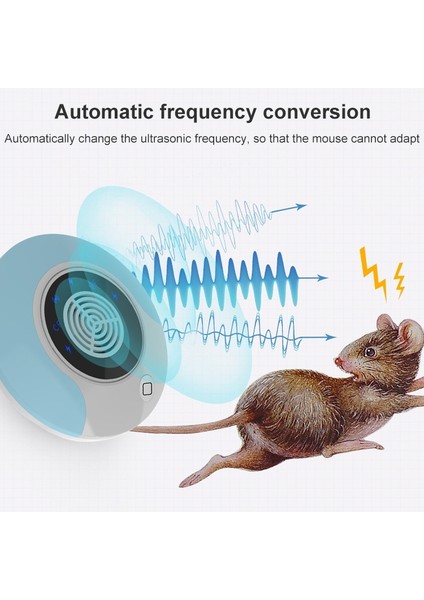 Automatic frequency conversion

Automatically change the ultrasonic frequency, so that the mouse cannot adapt